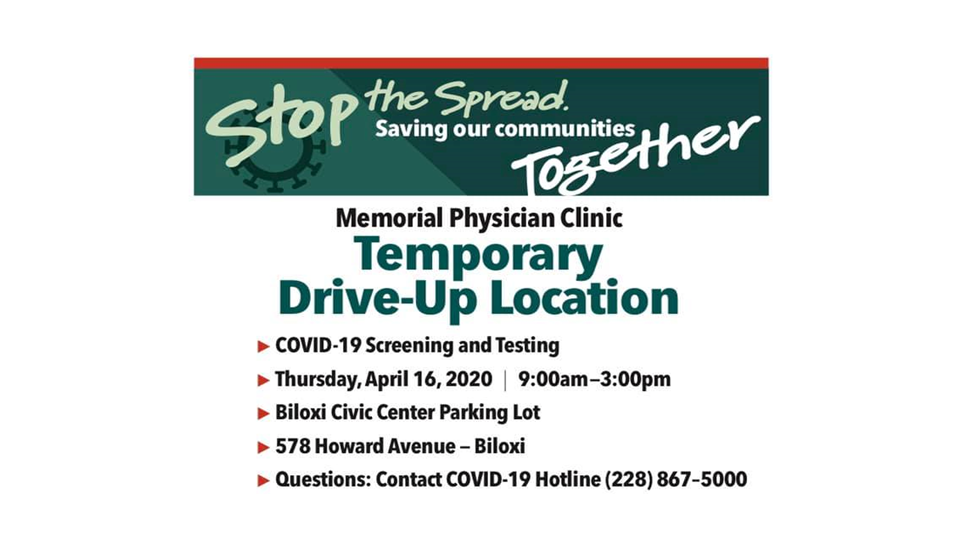 Stop the Spread.
Saving our communities
Together

Memorial Physician Clinic
Temporary
Drive-Up Location

► COVID-19 Screening and Testing
► Thursday, April 16, 2020 | 9:00am–3:00pm
► Biloxi Civic Center Parking Lot
► 578 Howard Avenue – Biloxi
► Questions: Contact COVID-19 Hotline (228) 867–5000